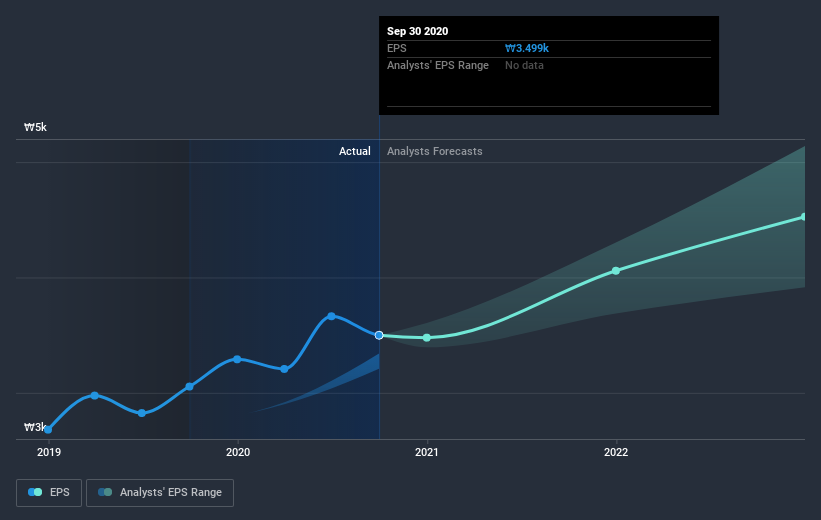 Sep 30 2020
EPS ₩3.499k
Analysts' EPS Range No data

₩5k
Actual Analysts Forecasts
₩3k

2019 2020 2021 2022

EPS Analysts' EPS Range